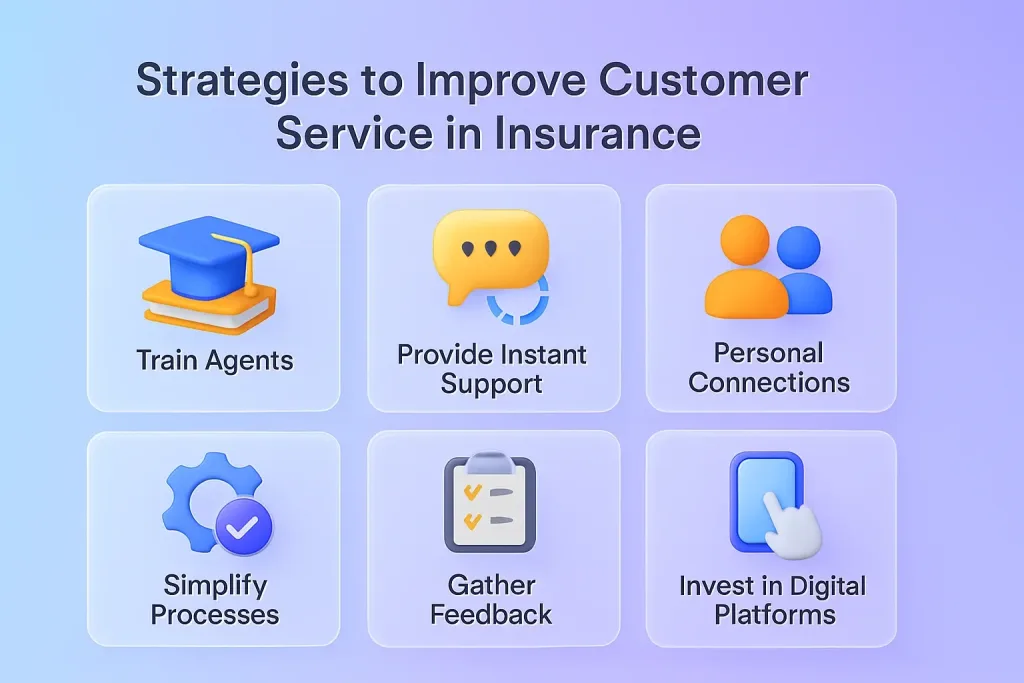 Strategies to Improve Customer Service in Insurance

Train Agents

Provide Instant Support

Personal Connections

Simplify Processes

Gather Feedback

Invest in Digital Platforms